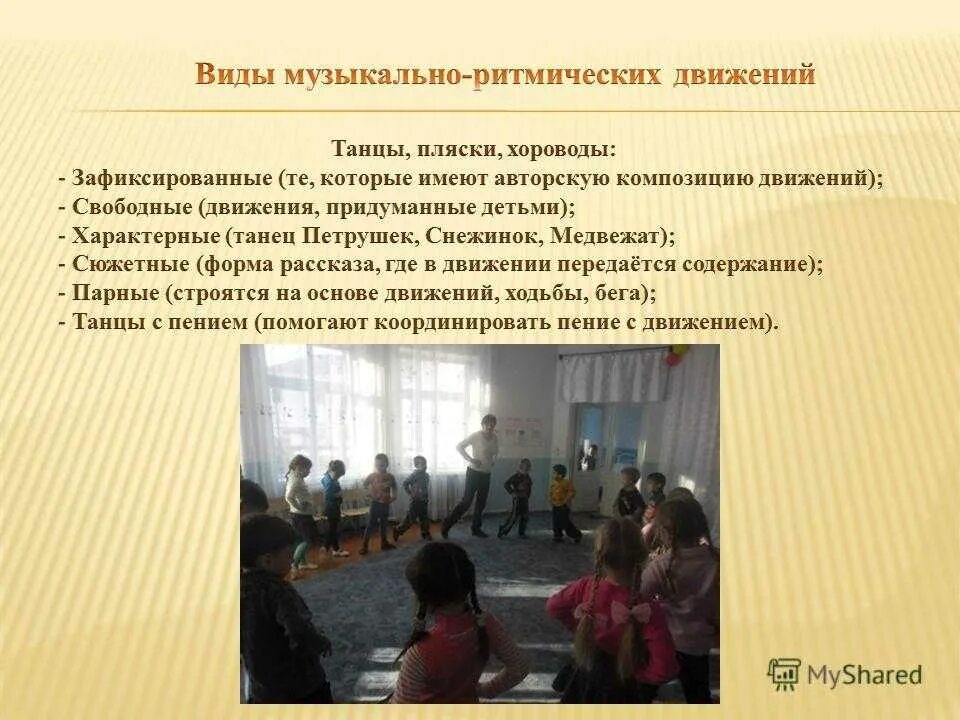 Виды музыкально-ритмических движений

Танцы, пляски, хороводы:
- Зафиксированные (те, которые имеют авторскую композицию движений);
- Свободные (движения, придуманные детьми);
- Характерные (танец Петрушек, Снежинок, Медвежат);
- Сюжетные (форма рассказа, где в движении передаётся содержание);
- Парные (строятся на основе движений, ходьбы, бега);
- Танцы с пением (помогают координировать пение с движением).

MyShared